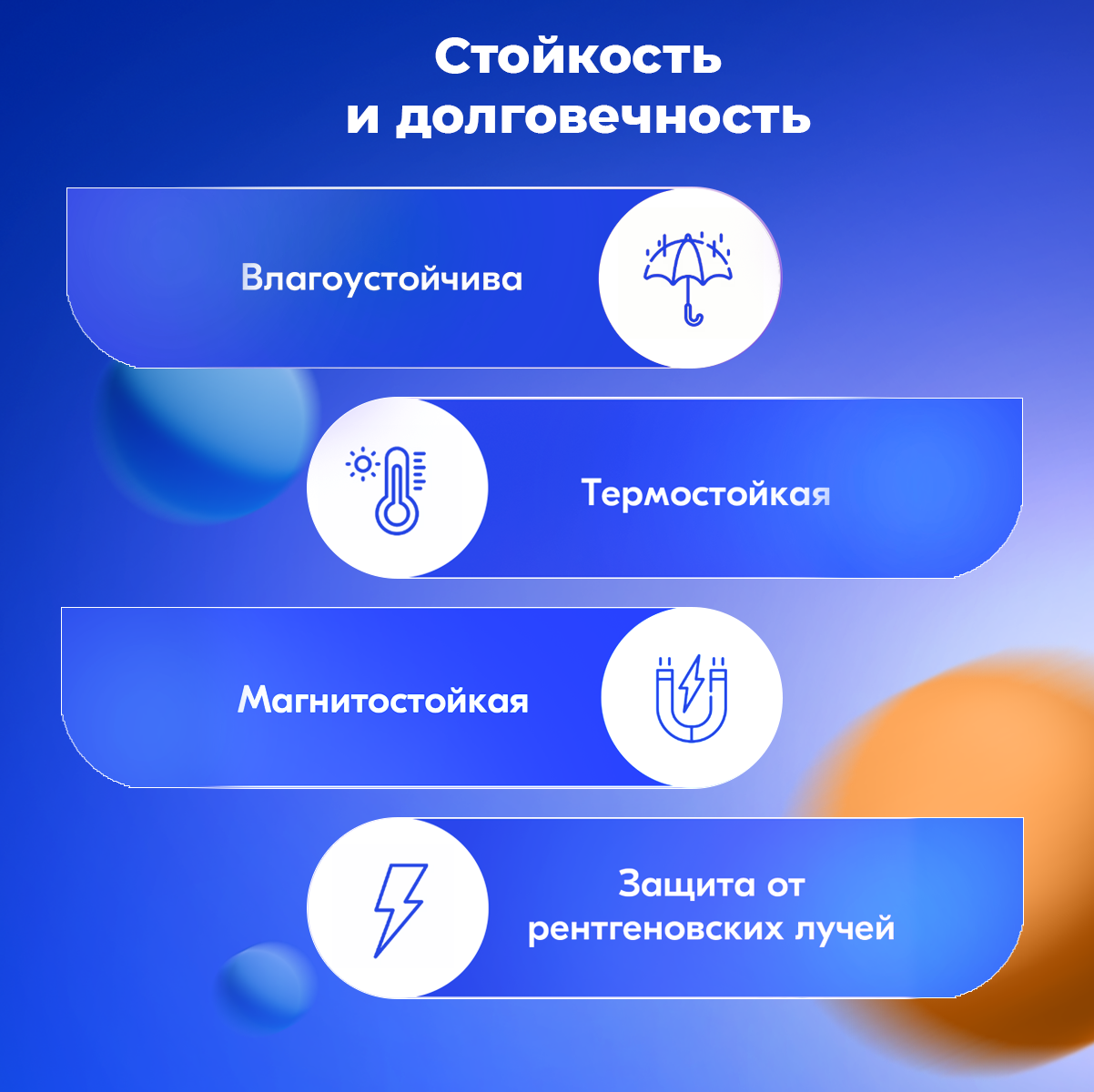 Стойкость и долговечность

Влагоустойчива

Термостойкая

Магнитостойкая

Защита от рентгеновских лучей